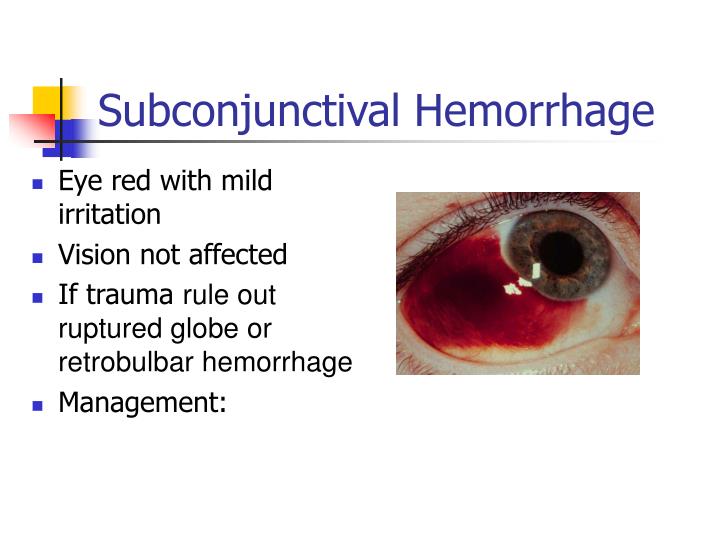 Subconjunctival Hemorrhage

- Eye red with mild irritation
- Vision not affected
- If trauma rule out ruptured globe or retrobulbar hemorrhage
- Management: